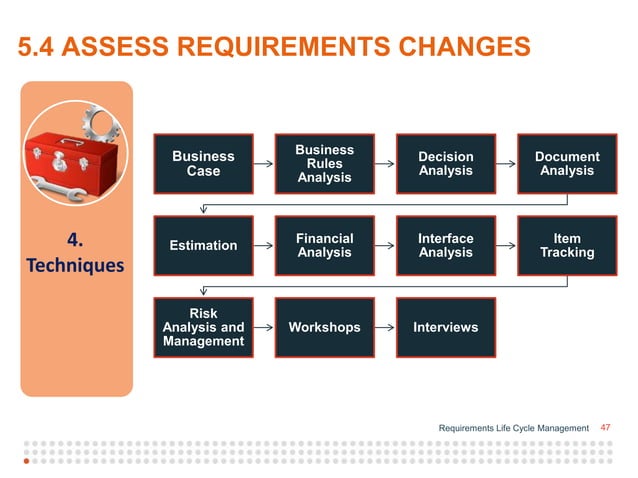 5.4 ASSESS REQUIREMENTS CHANGES

4. Techniques

Business Case

Business Rules Analysis

Decision Analysis

Document Analysis

Estimation

Financial Analysis

Interface Analysis

Item Tracking

Risk Analysis and Management

Workshops

Interviews

Requirements Life Cycle Management 47